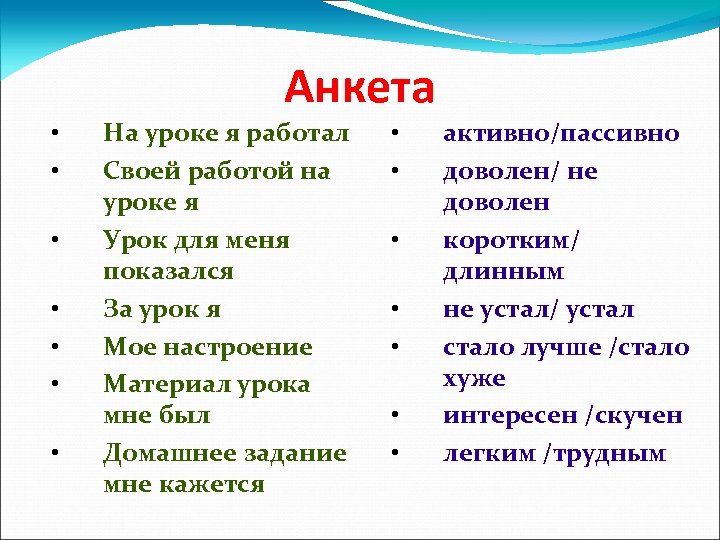 Анкета

• На уроке я работал
• Своей работой на уроке я
• Урок для меня показался
• За урок я
• Мое настроение
• Материал урока мне был
• Домашнее задание мне кажется

• активно/пассивно
• доволен/ не доволен
• коротким/ длинным
• не устал/ устал
• стало лучше /стало хуже
• интересен /скучен
• легким /трудным